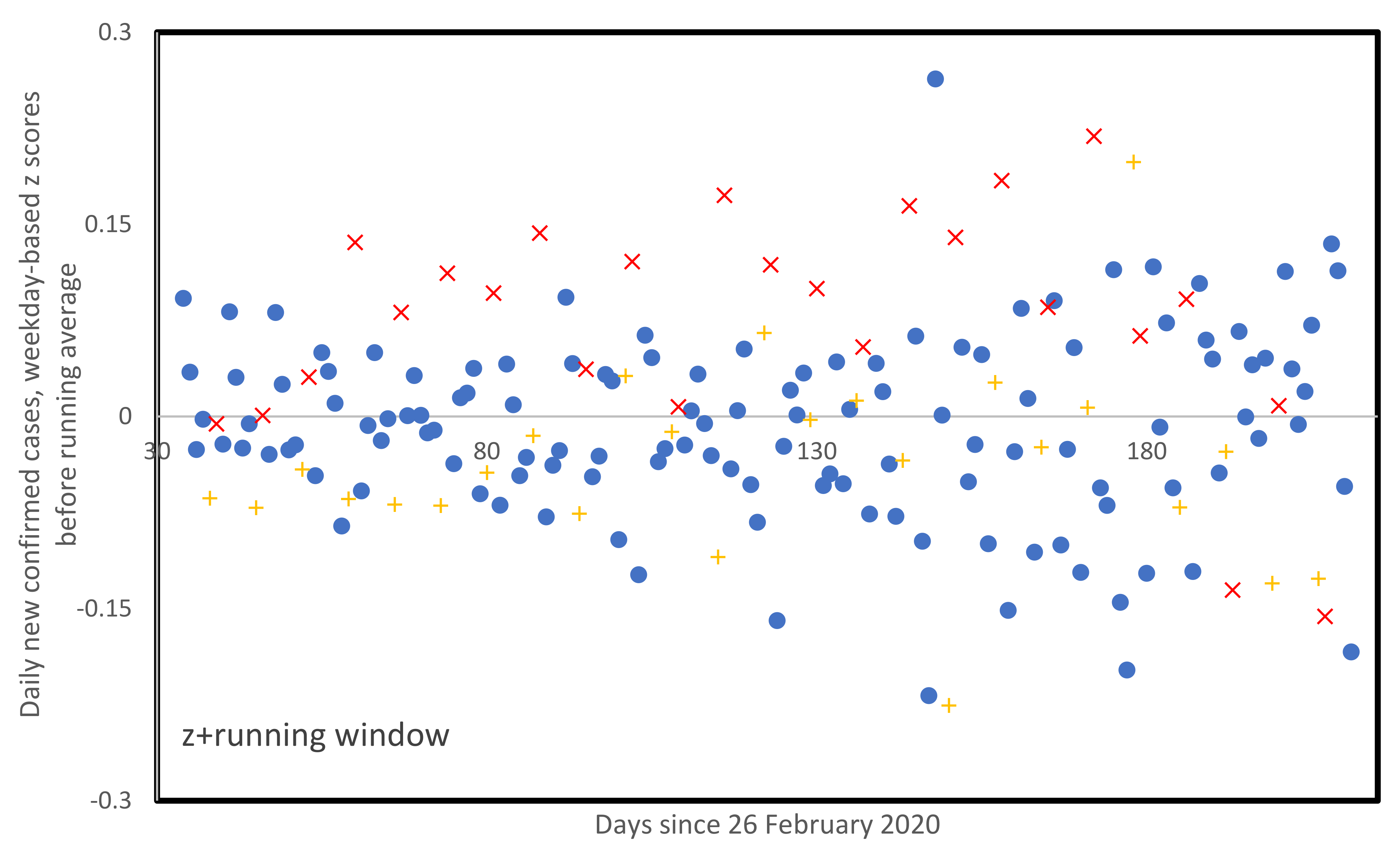 Daily new confirmed cases, weekday-based z scores before running average

0.3
0.15
0
-0.15
-0.3

30
80
130
180

z+running window

Days since 26 February 2020